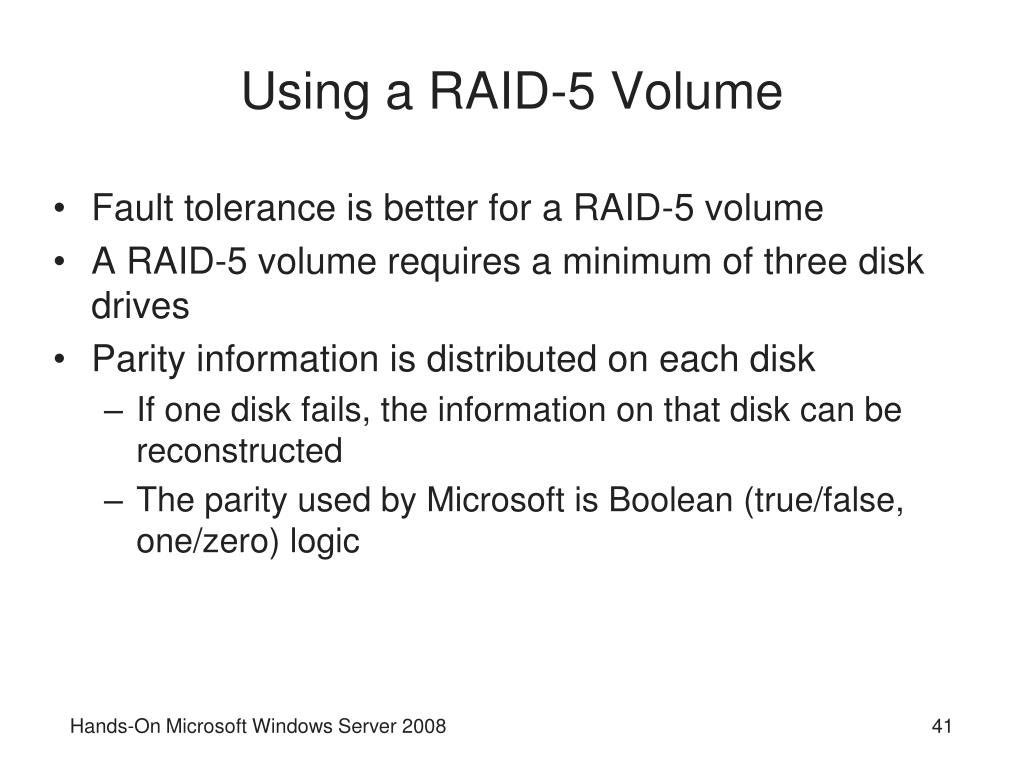 Using a RAID-5 Volume

• Fault tolerance is better for a RAID-5 volume
• A RAID-5 volume requires a minimum of three disk drives
• Parity information is distributed on each disk
– If one disk fails, the information on that disk can be reconstructed
– The parity used by Microsoft is Boolean (true/false, one/zero) logic

Hands-On Microsoft Windows Server 2008

41